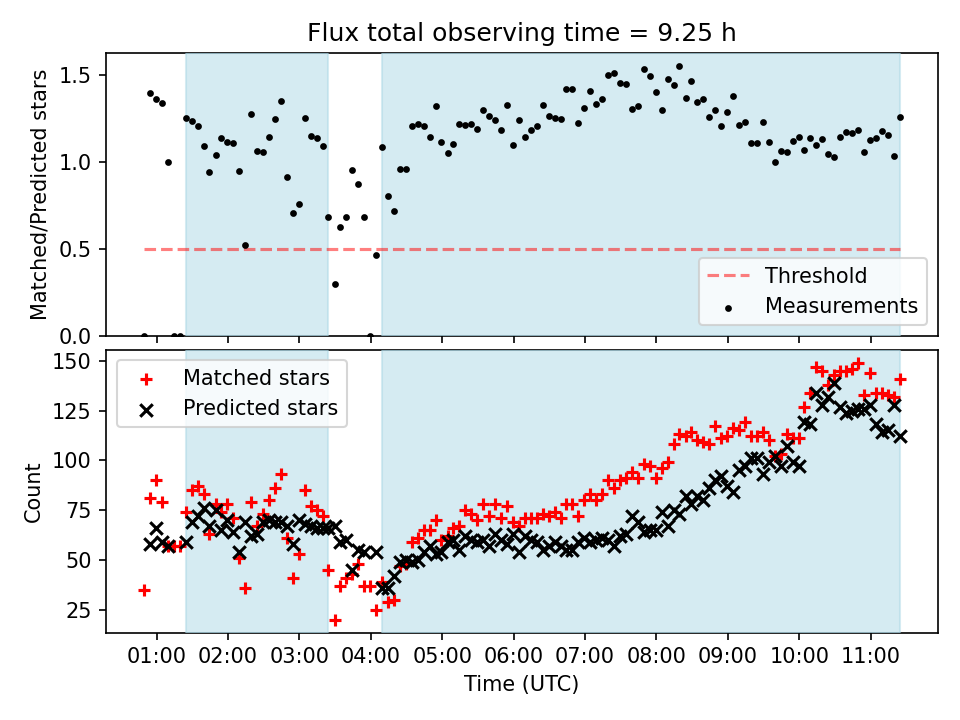 Flux total observing time = 9.25 h

Matched/Predicted stars

1.5
1.0
0.5
0.0

Threshold
Measurements

Matched stars
Predicted stars

Count

150
125
100
75
50
25

01:00 02:00 03:00 04:00 05:00 06:00 07:00 08:00 09:00 10:00 11:00

Time (UTC)